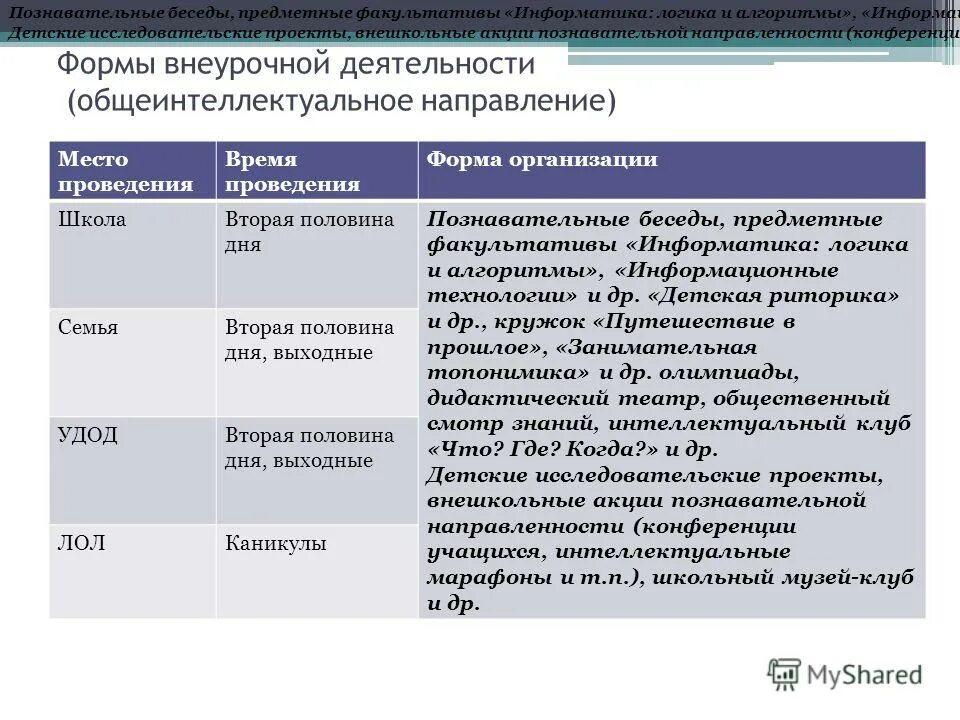 Познавательные беседы, предметные факультативы «Информатика: логика и алгоритмы», «Информа
Детские исследовательские проекты, внешкольные акции познавательной направленности (конференци

Формы внеурочной деятельности (общеинтеллектуальное направление)

| Место проведения | Время проведения | Форма организации |
|---|---|---|
| Школа | Вторая половина дня | Познавательные беседы, предметные факультативы «Информатика: логика и алгоритмы», «Информационные технологии» и др. «Детская риторика» и др., кружок «Путешествие в прошлое», «Занимательная топонимика» и др. олимпиады, дидактический театр, общественный смотр знаний, интеллектуальный клуб «Что? Где? Когда?» и др. Детские исследовательские проекты, внешкольные акции познавательной направленности (конференции учащихся, интеллектуальные марафоны и т.п.), школьный музей-клуб и др. |
| Семья | Вторая половина дня, выходные | |
| УДОД | Вторая половина дня, выходные | |
| ЛОЛ | Каникулы | |

MyShared